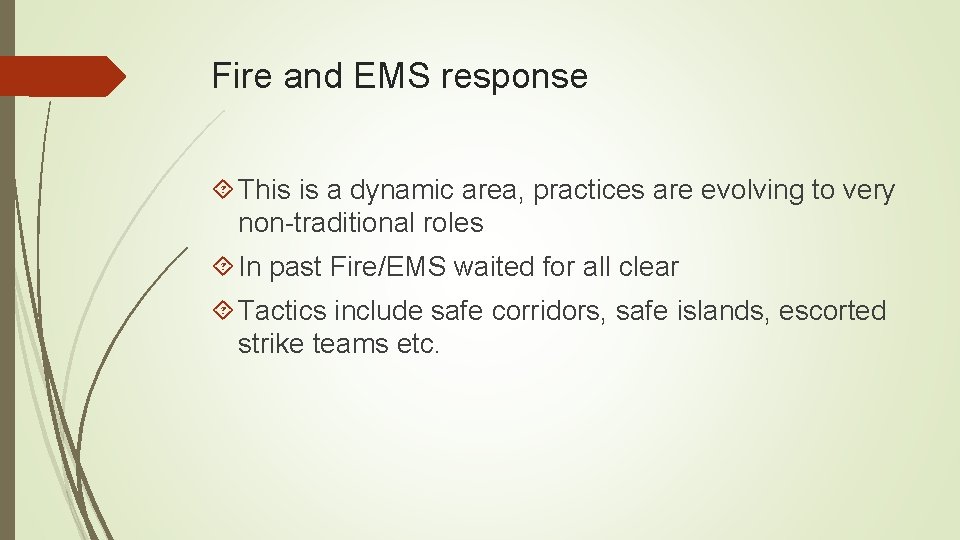 Fire and EMS response

This is a dynamic area, practices are evolving to very non-traditional roles

In past Fire/EMS waited for all clear

Tactics include safe corridors, safe islands, escorted strike teams etc.